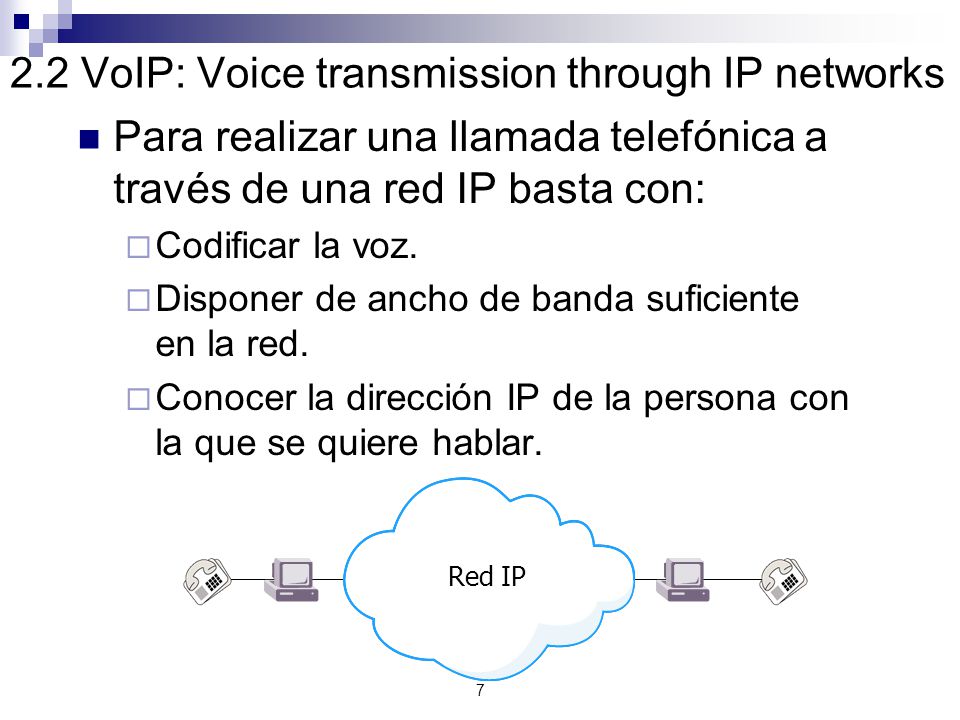 2.2 VoIP: Voice transmission through IP networks

Para realizar una llamada telefónica a través de una red IP basta con:

Codificar la voz.

Disponer de ancho de banda suficiente en la red.

Conocer la dirección IP de la persona con la que se quiere hablar.

Red IP

7